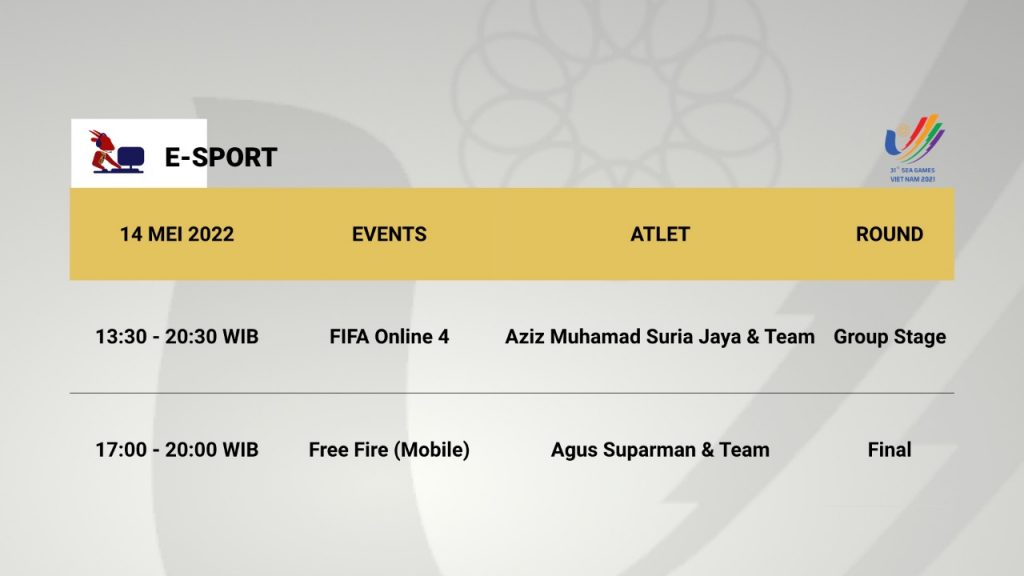 E-SPORT

31st SEA GAMES VIET NAM 2021

| 14 MEI 2022 | EVENTS | ATLET | ROUND |
|---|---|---|---|
| 13:30 - 20:30 WIB | FIFA Online 4 | Aziz Muhamad Suria Jaya & Team | Group Stage |
| 17:00 - 20:00 WIB | Free Fire (Mobile) | Agus Suparman & Team | Final |